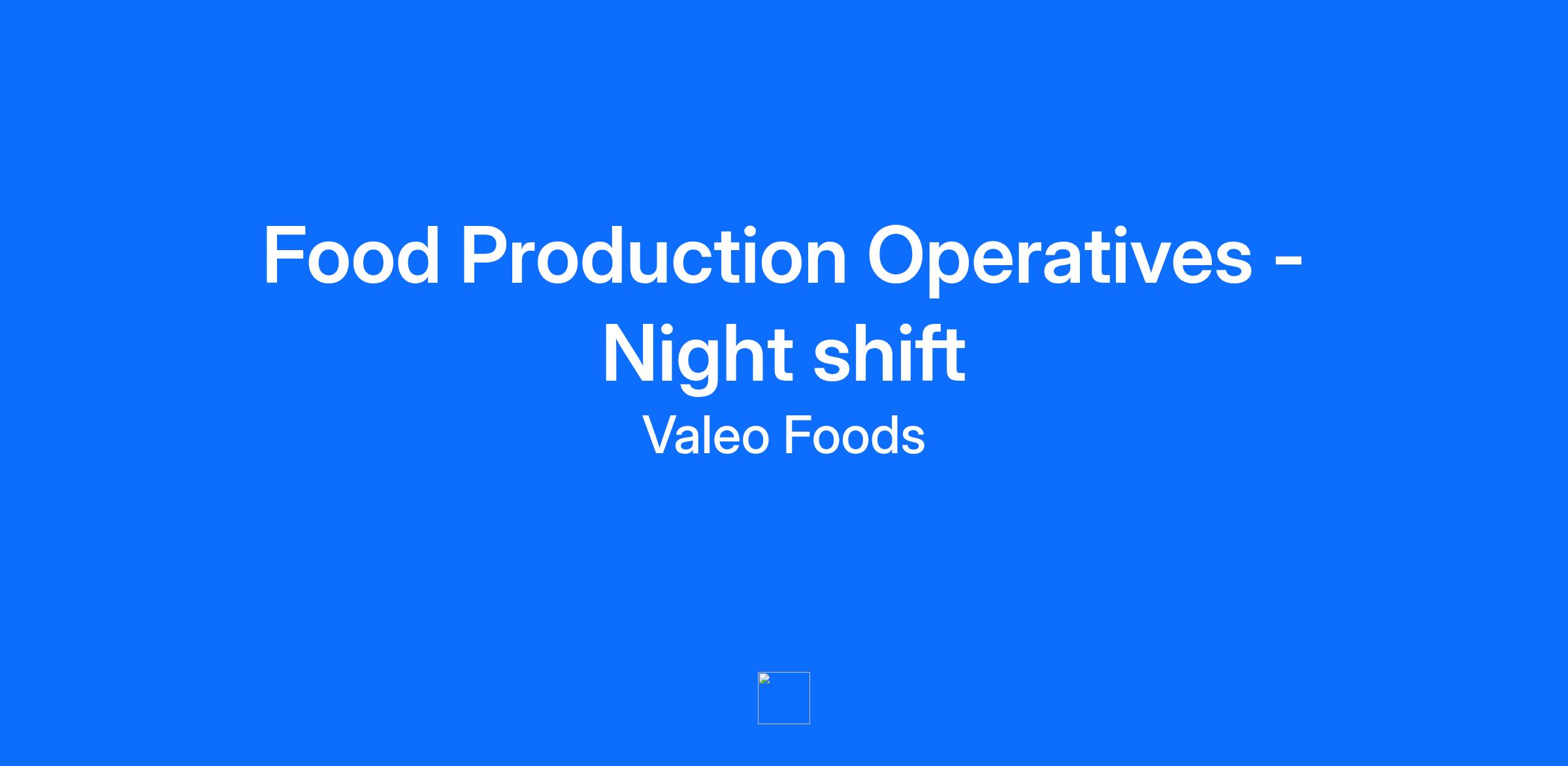 Food Production Operatives - Night shift

Valeo Foods